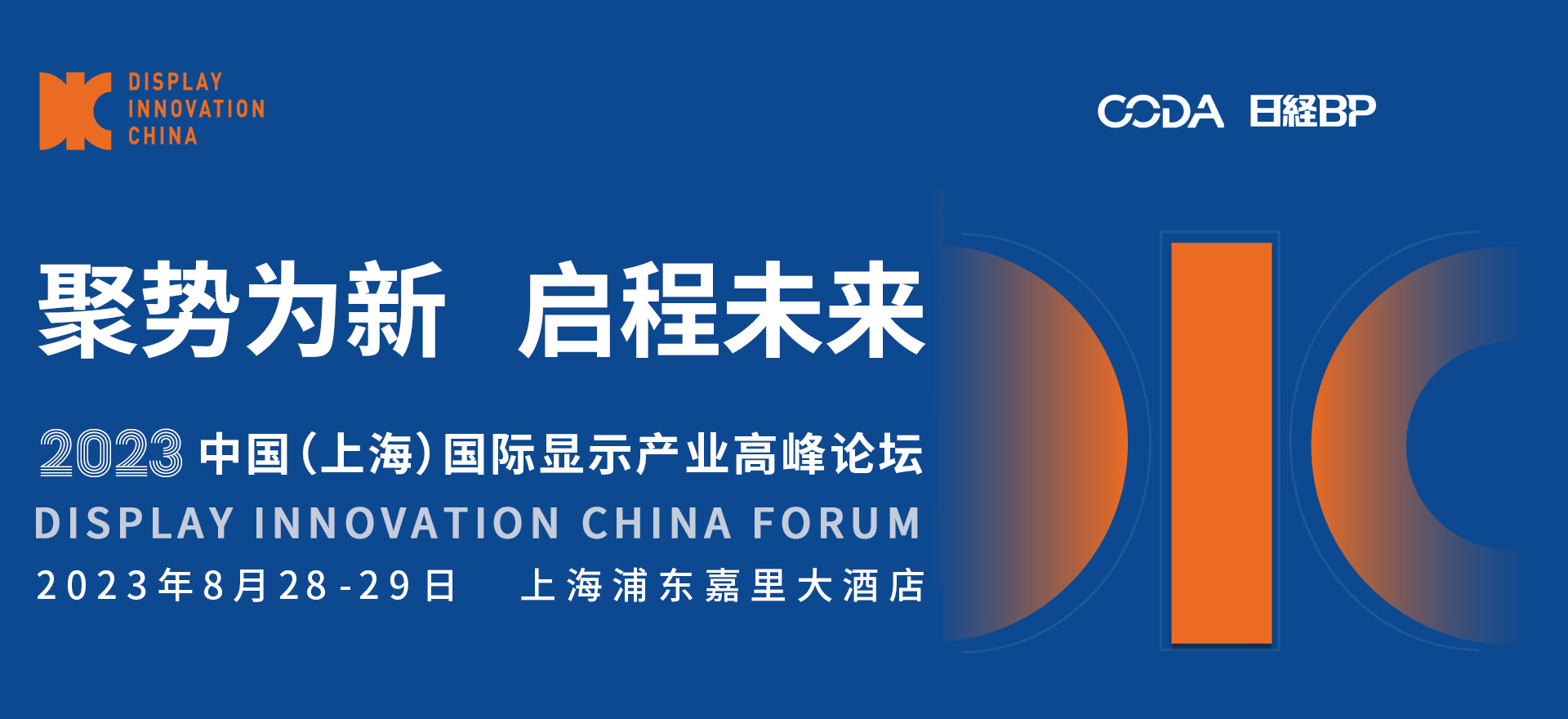 DISPLAY INNOVATION CHINA

CODA 日経BP

聚势为新 启程未来

2023 中国(上海)国际显示产业高峰论坛

DISPLAY INNOVATION CHINA FORUM

2023年8月28-29日 上海浦东嘉里大酒店